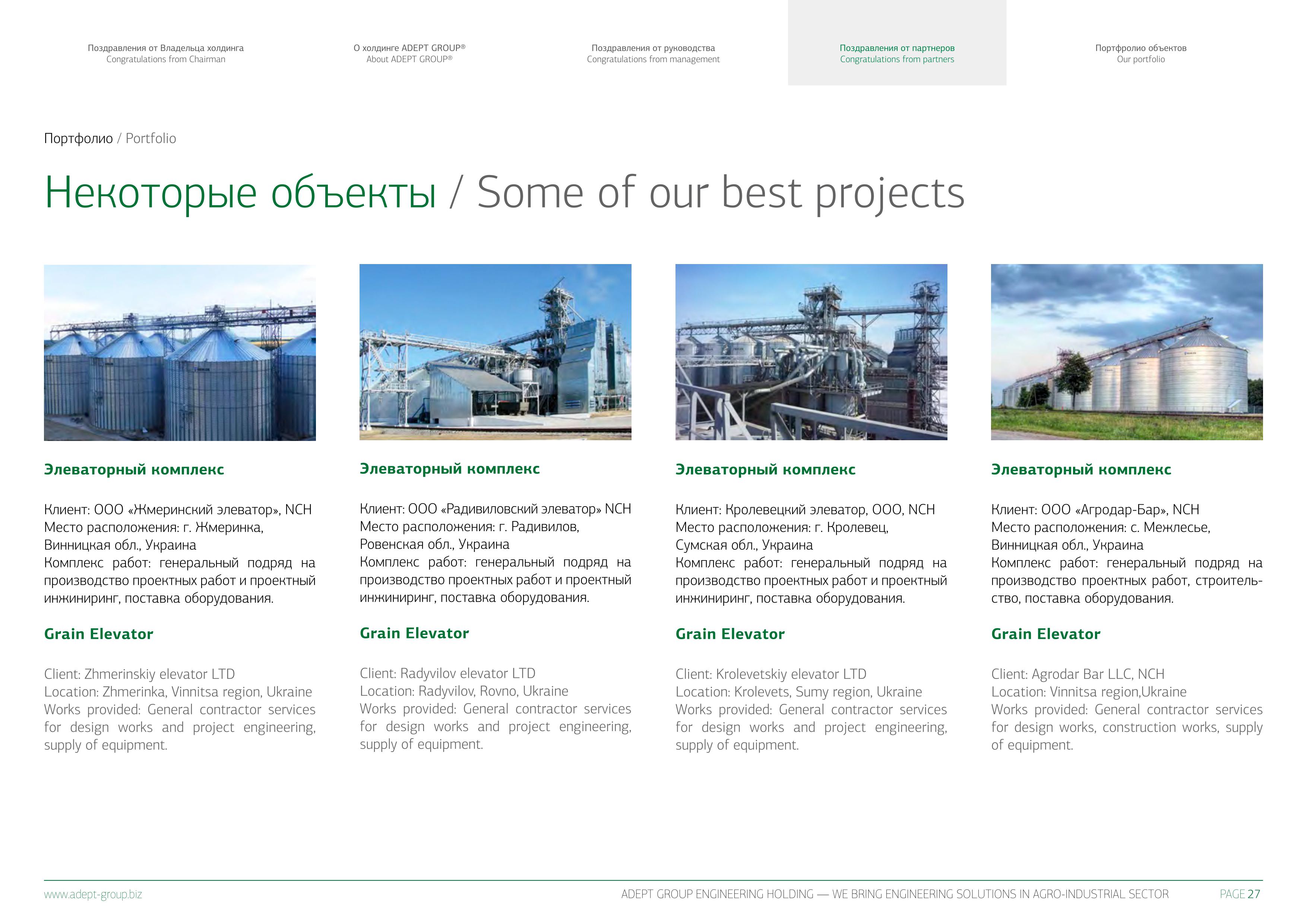 Поздравления от Владельца холдинга
Congratulations from Chairman

О холдинге ADEPT GROUP®
About ADEPT GROUP®

Поздравления от руководства
Congratulations from management

Поздравления от партнеров
Congratulations from partners

Портфролио объектов
Our portfolio

Портфолио / Portfolio

Некоторые объекты / Some of our best projects

Элеваторный комплекс

Клиент: ООО «Жмеринский элеватор», NCH
Место расположения: г. Жмеринка, Винницкая обл., Украина
Комплекс работ: генеральный подряд на производство проектных работ и проектный инжиниринг, поставка оборудования.

Grain Elevator

Client: Zhmerinskiy elevator LTD
Location: Zhmerinka, Vinnitsa region, Ukraine
Works provided: General contractor services for design works and project engineering, supply of equipment.

Элеваторный комплекс

Клиент: ООО «Радивиловский элеватор» NCH
Место расположения: г. Радивилов, Ровенская обл., Украина
Комплекс работ: генеральный подряд на производство проектных работ и проектный инжиниринг, поставка оборудования.

Grain Elevator

Client: Radyvilov elevator LTD
Location: Radyvilov, Rovno, Ukraine
Works provided: General contractor services for design works and project engineering, supply of equipment.

Элеваторный комплекс

Клиент: Кролевецкий элеватор, ООО, NCH
Место расположения: г. Кролевец, Сумская обл., Украина
Комплекс работ: генеральный подряд на производство проектных работ и проектный инжиниринг, поставка оборудования.

Grain Elevator

Client: Krolevetskiy elevator LTD
Location: Krolevets, Sumy region, Ukraine
Works provided: General contractor services for design works and project engineering, supply of equipment.

Элеваторный комплекс

Клиент: ООО «Агродар-Бар», NCH
Место расположения: с. Межлесье, Винницкая обл., Украина
Комплекс работ: генеральный подряд на производство проектных работ, строительство, поставка оборудования.

Grain Elevator

Client: Agrodar Bar LLC, NCH
Location: Vinnitsa region,Ukraine
Works provided: General contractor services for design works, construction works, supply of equipment.

www.adept-group.biz
ADEPT GROUP ENGINEERING HOLDING — WE BRING ENGINEERING SOLUTIONS IN AGRO-INDUSTRIAL SECTOR
PAGE 27